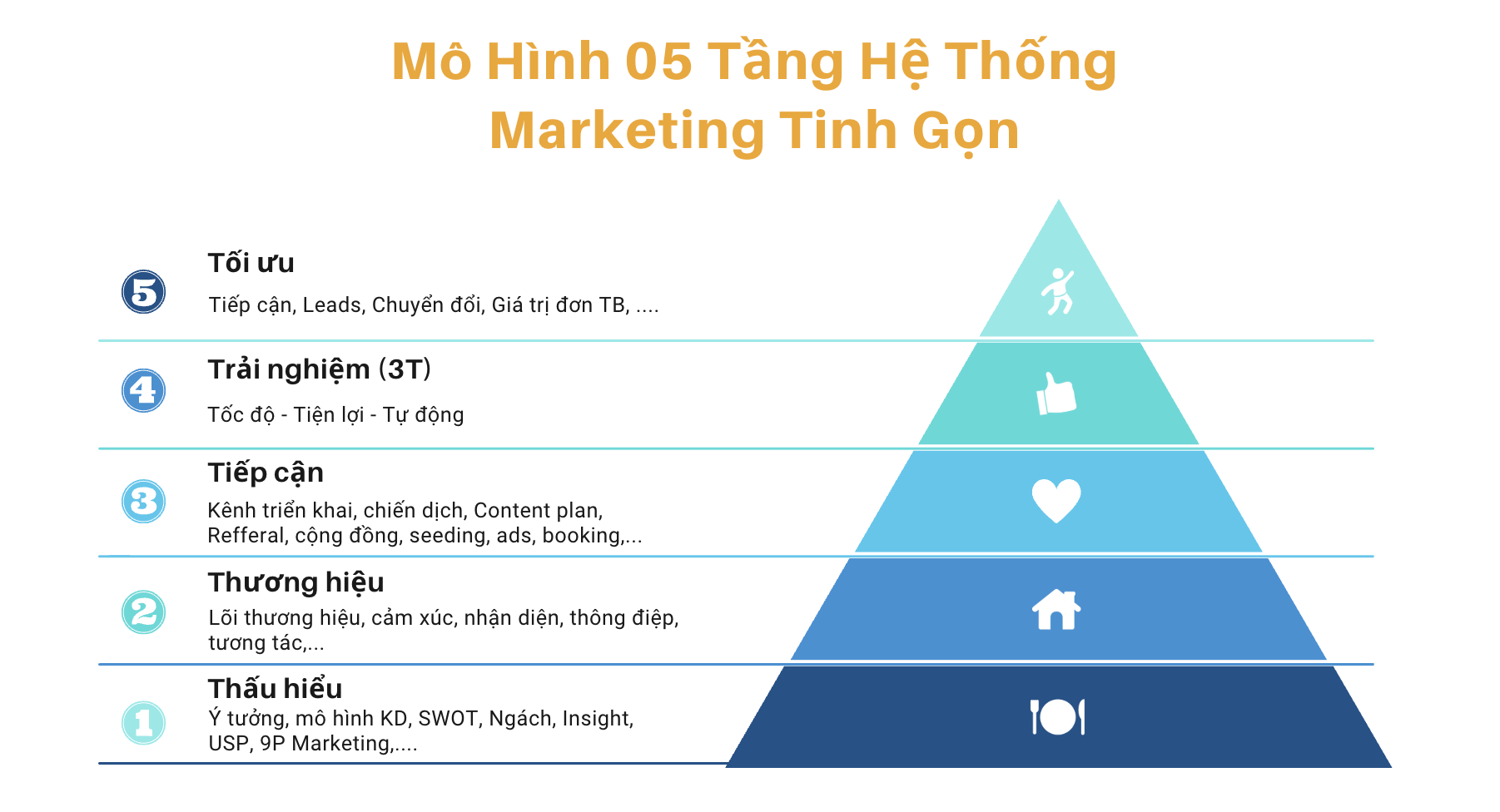 Mô Hình 05 Tầng Hệ Thống Marketing Tinh Gọn

5
Tối ưu
Tiếp cận, Leads, Chuyển đổi, Giá trị đơn TB, ....

4
Trải nghiệm (3T)
Tốc độ - Tiện lợi - Tự động

3
Tiếp cận
Kênh triển khai, chiến dịch, Content plan, Refferal, cộng đồng, seeding, ads, booking,...

2
Thương hiệu
Lõi thương hiệu, cảm xúc, nhận diện, thông điệp, tương tác,...

1
Thấu hiểu
Ý tưởng, mô hình KD, SWOT, Ngách, Insight, USP, 9P Marketing,....